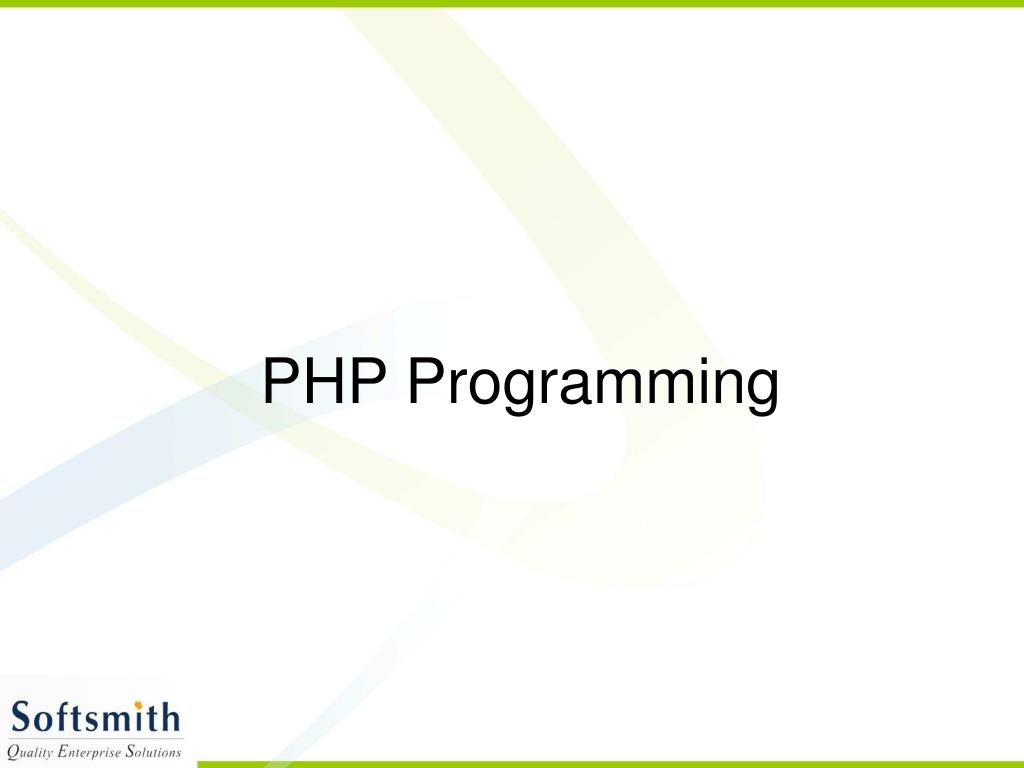 PHP Programming

Softsmith
Quality Enterprise Solutions